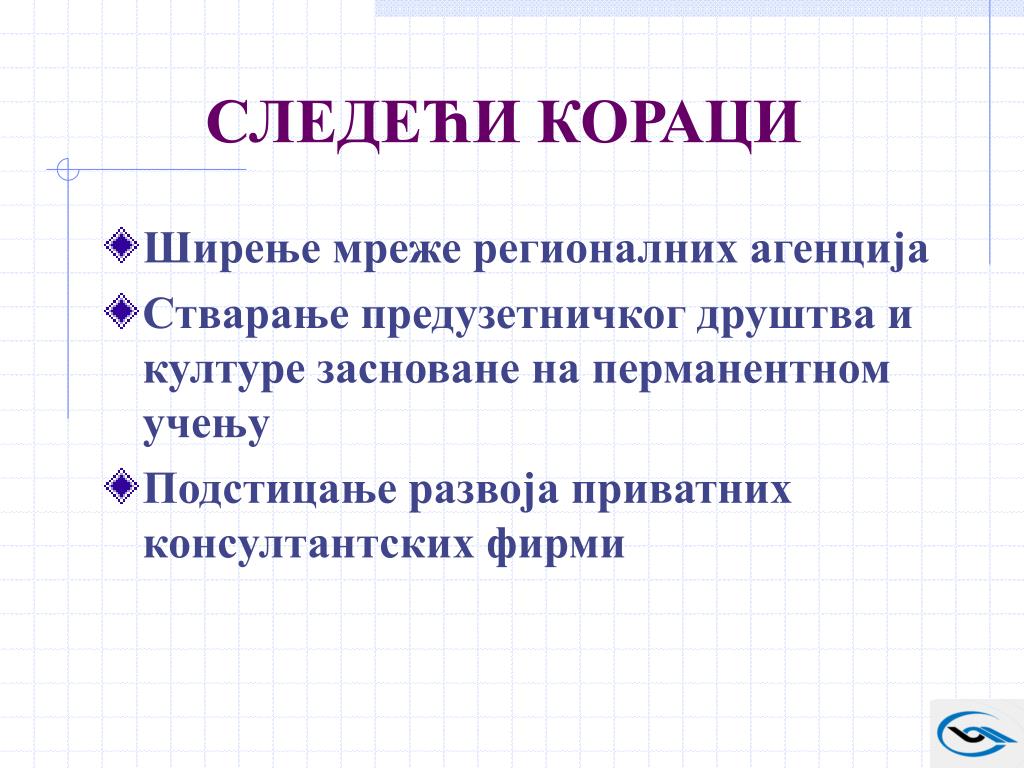 СЛЕДЕЋИ КОРАЦИ

Ширење мреже регионалних агенција

Стварање предузетничког друштва и културе засноване на перманентном учењу

Подстицање развоја приватних консултантских фирми